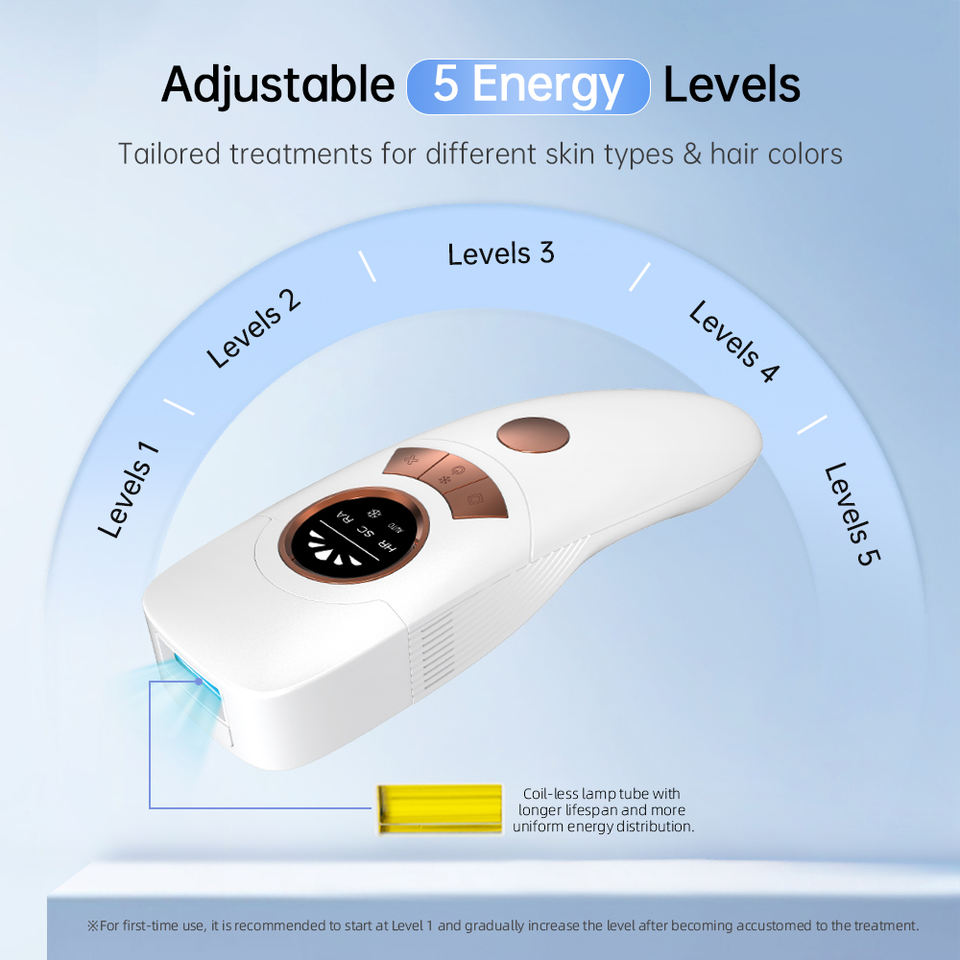 Adjustable 5 Energy Levels

Tailored treatments for different skin types & hair colors

Levels 1

Levels 2

Levels 3

Levels 4

Levels 5

HR SC RA AUTO

Coil-less lamp tube with longer lifespan and more uniform energy distribution.

※For first-time use, it is recommended to start at Level 1 and gradually increase the level after becoming accustomed to the treatment.